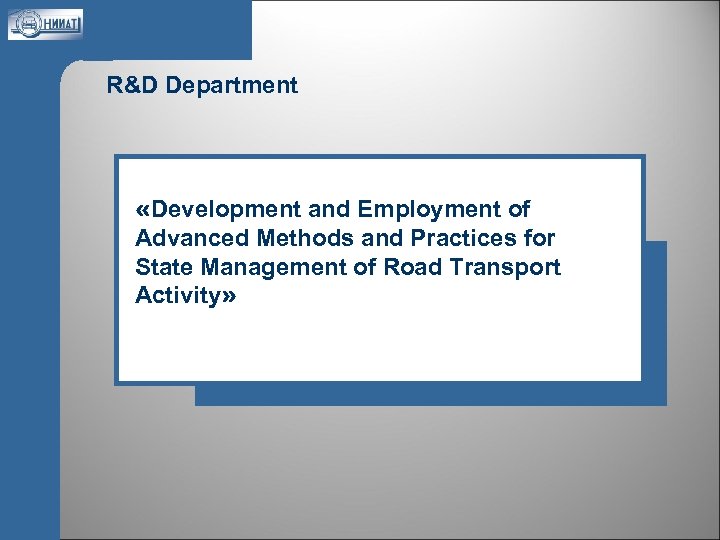 НИИАТ

R&D Department

«Development and Employment of Advanced Methods and Practices for State Management of Road Transport Activity»